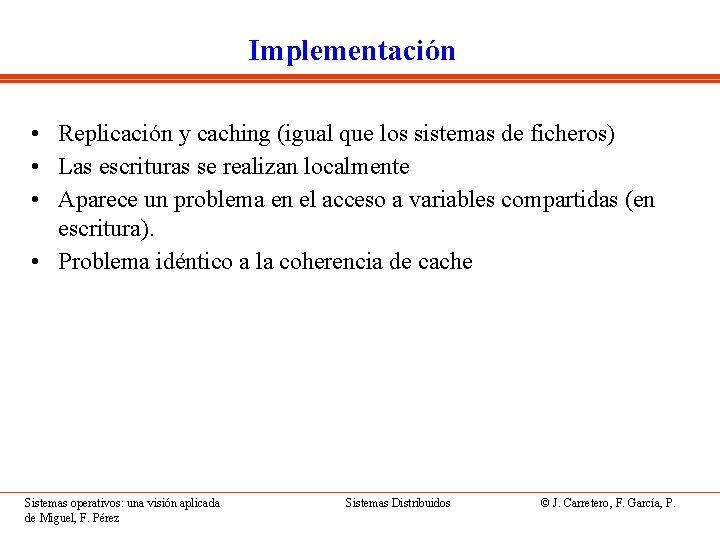 Implementación

• Replicación y caching (igual que los sistemas de ficheros)
• Las escrituras se realizan localmente
• Aparece un problema en el acceso a variables compartidas (en escritura).
• Problema idéntico a la coherencia de cache

Sistemas operativos: una visión aplicada

Sistemas Distribuidos

© J. Carretero, F. García, P. de Miguel, F. Pérez